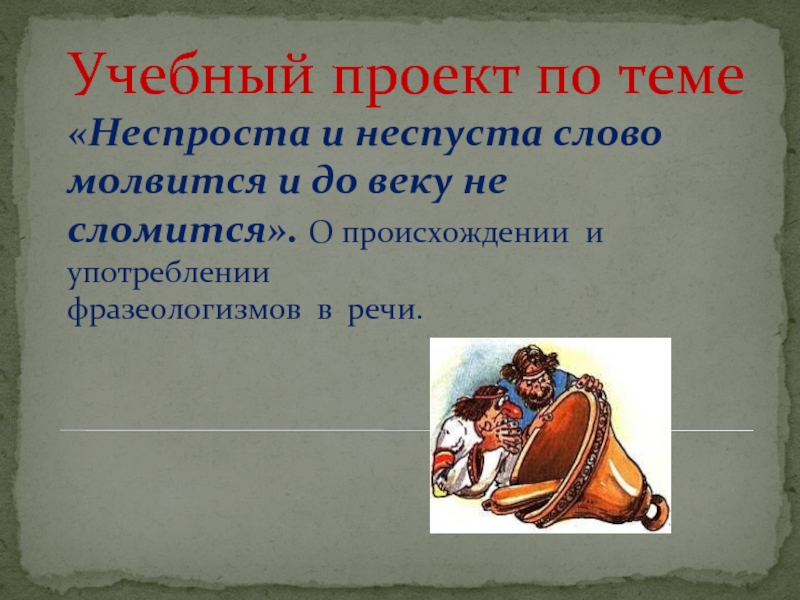 Учебный проект по теме

«Неспроста и неспуста слово молвится и до веку не сломится». О происхождении и употреблении фразеологизмов в речи.